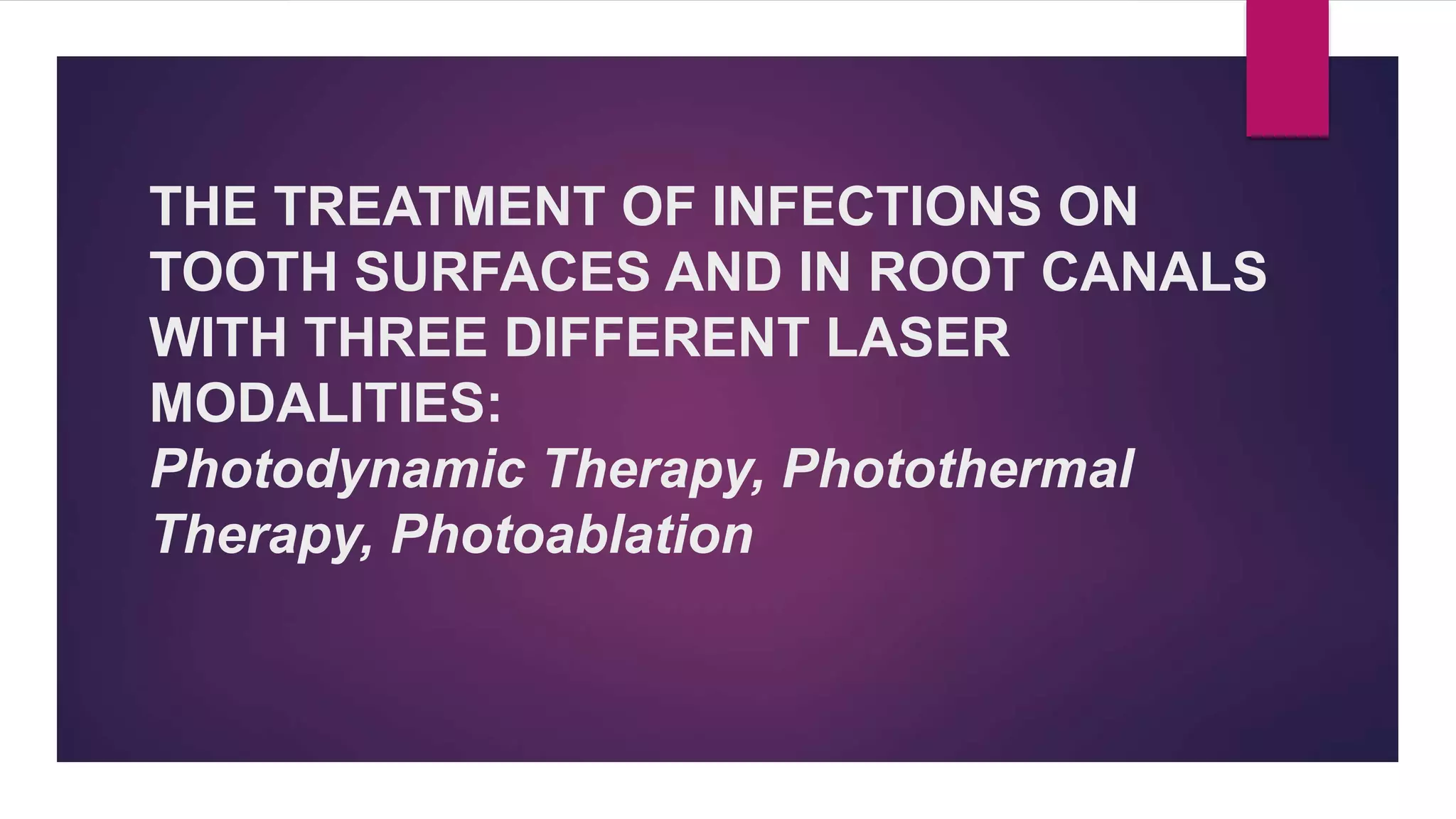 THE TREATMENT OF INFECTIONS ON TOOTH SURFACES AND IN ROOT CANALS WITH THREE DIFFERENT LASER MODALITIES:
Photodynamic Therapy, Photothermal Therapy, Photoablation